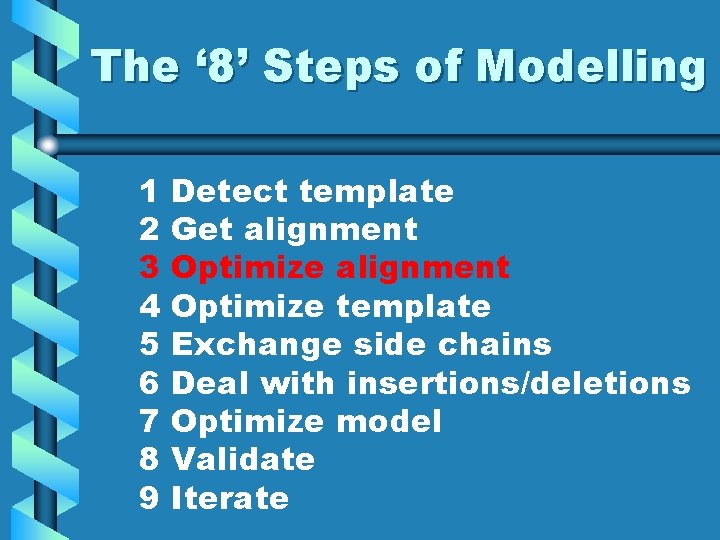 The ‘8’ Steps of Modelling

1 Detect template
2 Get alignment
3 Optimize alignment
4 Optimize template
5 Exchange side chains
6 Deal with insertions/deletions
7 Optimize model
8 Validate
9 Iterate